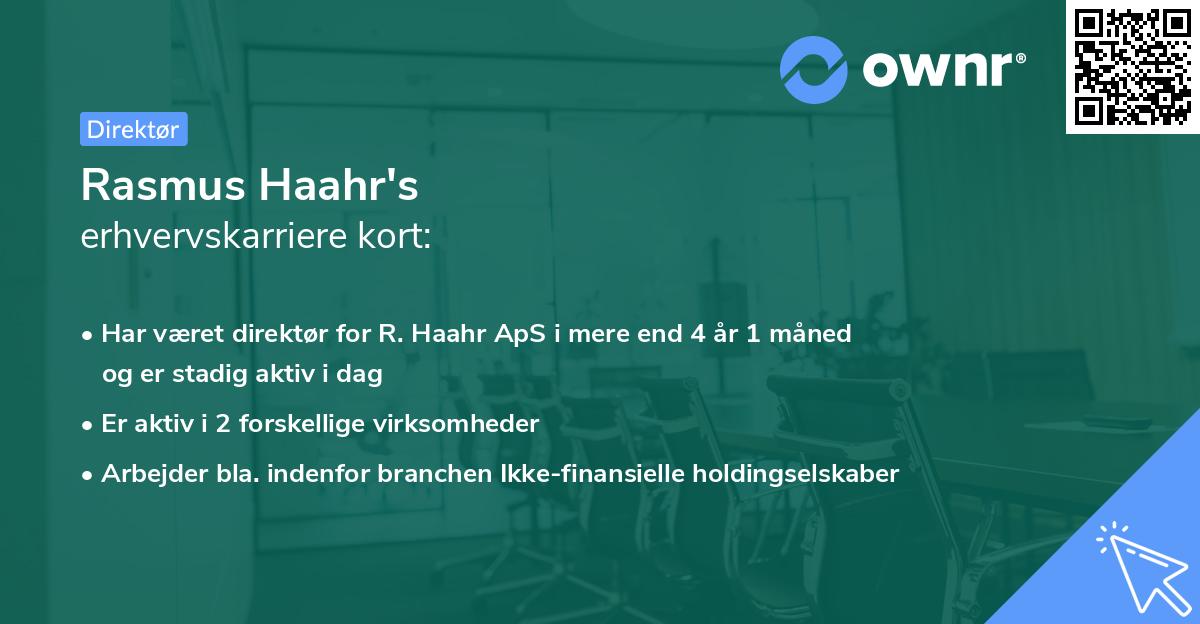 ownr®

Direktør

Rasmus Haahr's
erhvervskarriere kort:

• Har været direktør for R. Haahr ApS i mere end 4 år 1 måned og er stadig aktiv i dag
• Er aktiv i 2 forskellige virksomheder
• Arbejder bla. indenfor branchen Ikke-finansielle holdingselskaber